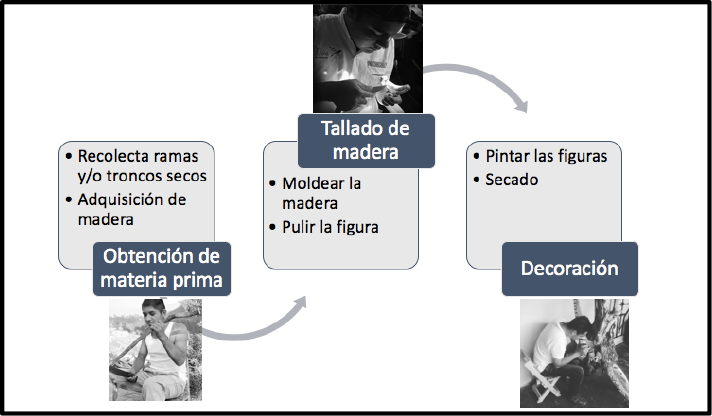 • Recolecta ramas y/o troncos secos
• Adquisición de madera

Obtención de materia prima

Tallado de madera

• Moldear la madera
• Pulir la figura

• Pintar las figuras
• Secado

Decoración